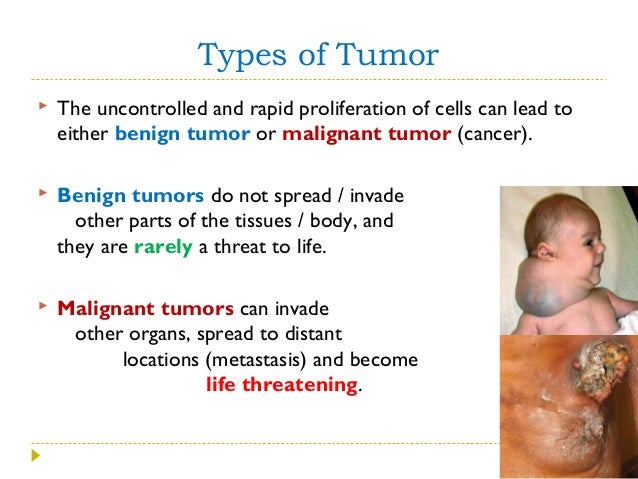 Types of Tumor

The uncontrolled and rapid proliferation of cells can lead to either benign tumor or malignant tumor (cancer).

Benign tumors do not spread / invade other parts of the tissues / body, and they are rarely a threat to life.

Malignant tumors can invade other organs, spread to distant locations (metastasis) and become life threatening.